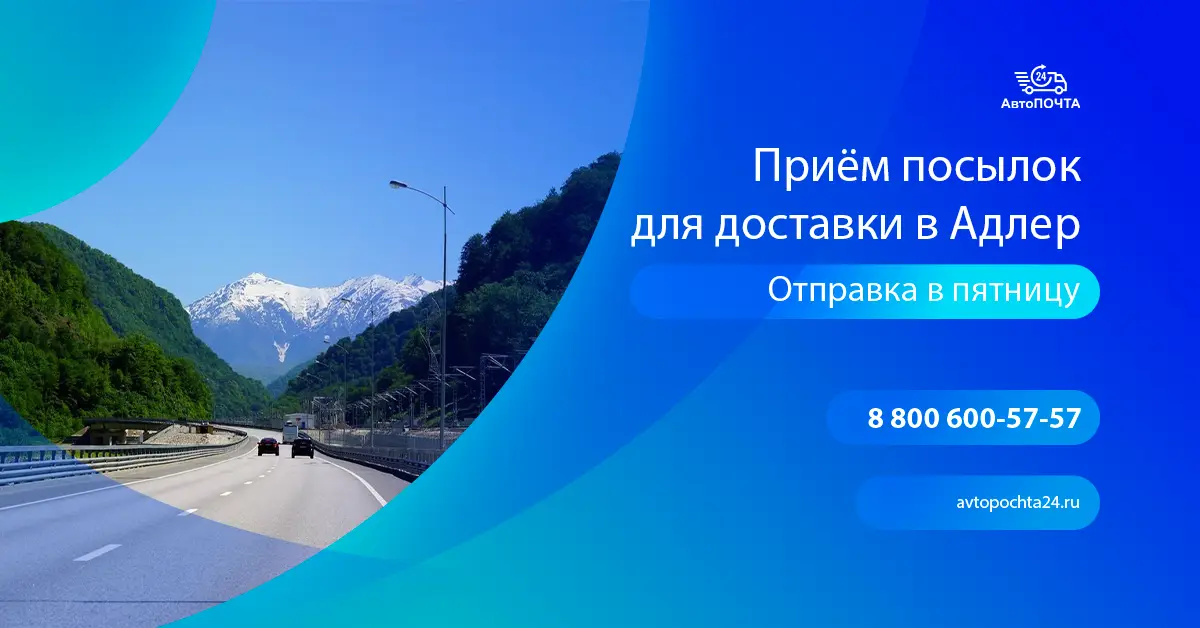 24
АвтоПОЧТА

Приём посылок для доставки в Адлер

Отправка в пятницу

8 800 600-57-57

avtopochta24.ru